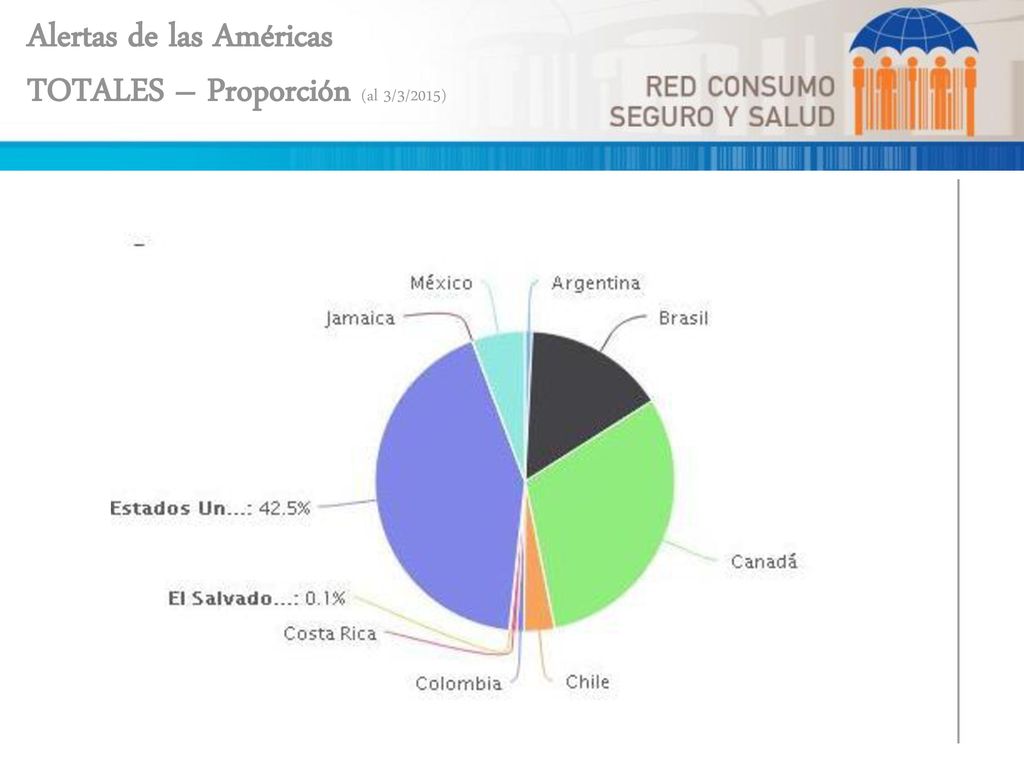 Alertas de las Américas
TOTALES – Proporción (al 3/3/2015)

RED CONSUMO SEGURO Y SALUD

México
Argentina
Jamaica
Brasil
Estados Un...: 42.5%
Canadá
El Salvado...: 0.1%
Costa Rica
Colombia
Chile